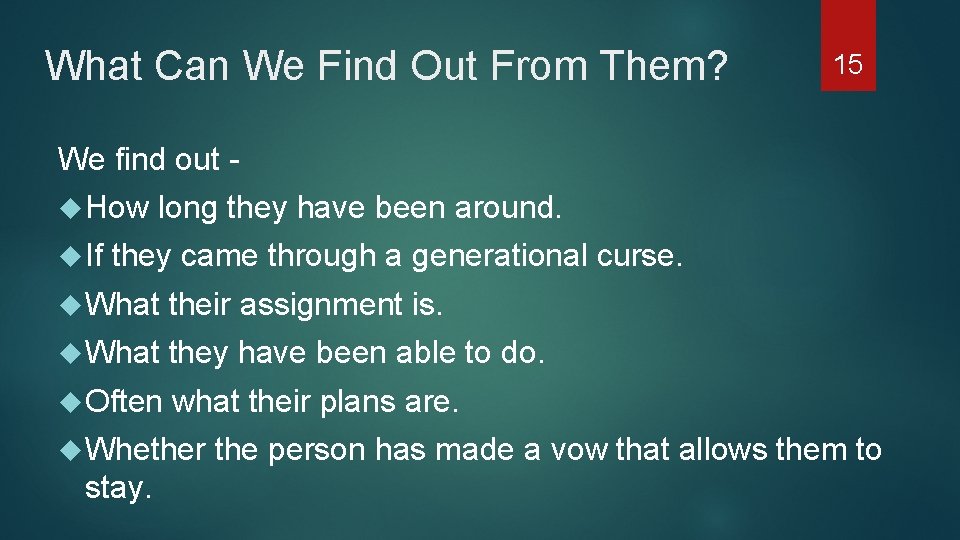 What Can We Find Out From Them?

15

We find out -

How long they have been around.

If they came through a generational curse.

What their assignment is.

What they have been able to do.

Often what their plans are.

Whether the person has made a vow that allows them to stay.